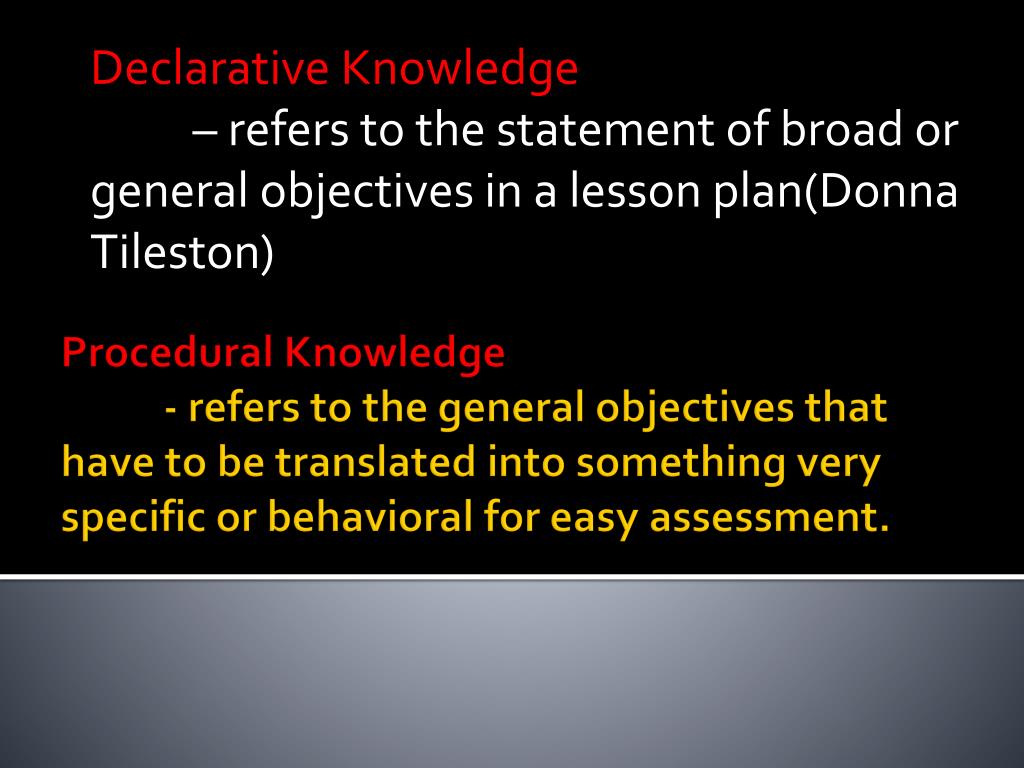 Declarative Knowledge
– refers to the statement of broad or general objectives in a lesson plan(Donna Tileston)

Procedural Knowledge
- refers to the general objectives that have to be translated into something very specific or behavioral for easy assessment.